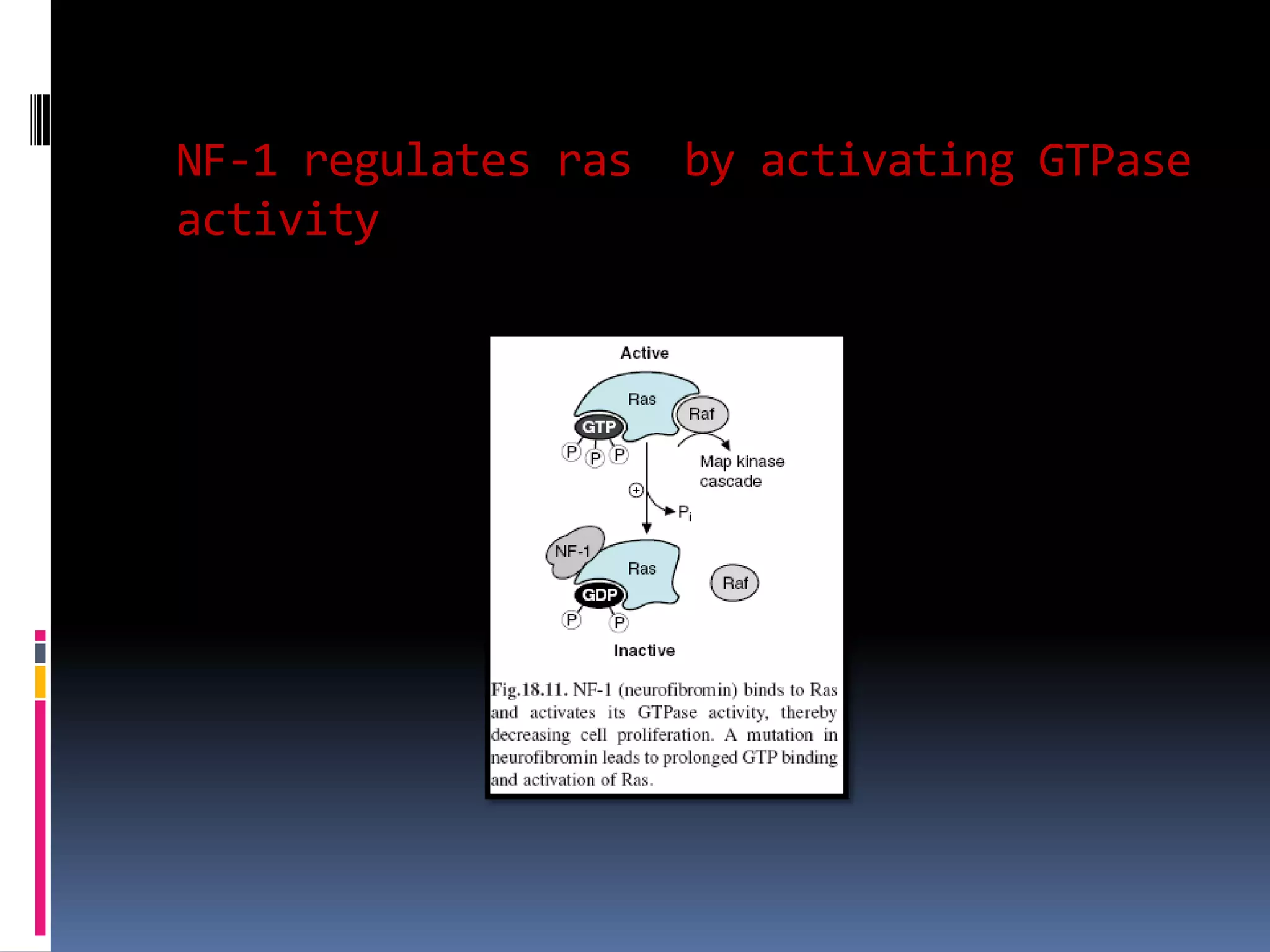 NF-1 regulates ras by activating GTPase activity

Active

Ras

Raf

GTP

P P P

Map kinase cascade

+

$P_i$

NF-1

Ras

Raf

GDP

P P

Inactive

Fig.18.11. NF-1 (neurofibromin) binds to Ras and activates its GTPase activity, thereby decreasing cell proliferation. A mutation in neurofibromin leads to prolonged GTP binding and activation of Ras.